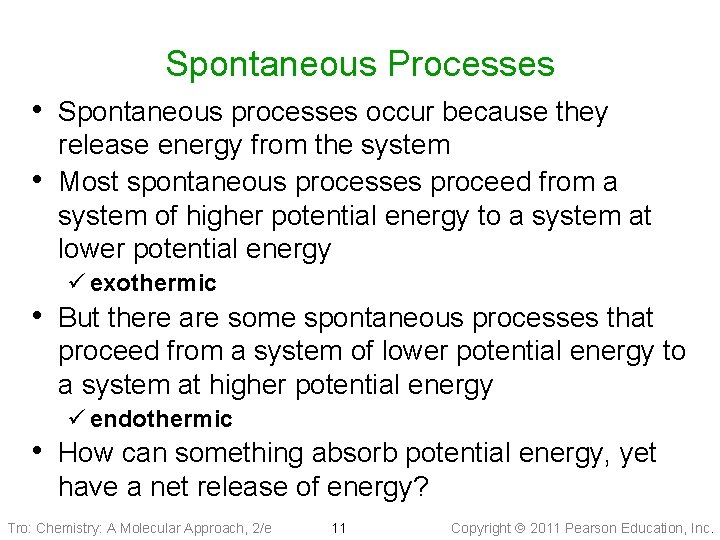 Spontaneous Processes

• Spontaneous processes occur because they release energy from the system
• Most spontaneous processes proceed from a system of higher potential energy to a system at lower potential energy
✓ exothermic
• But there are some spontaneous processes that proceed from a system of lower potential energy to a system at higher potential energy
✓ endothermic
• How can something absorb potential energy, yet have a net release of energy?

Tro: Chemistry: A Molecular Approach, 2/e 11 Copyright © 2011 Pearson Education, Inc.